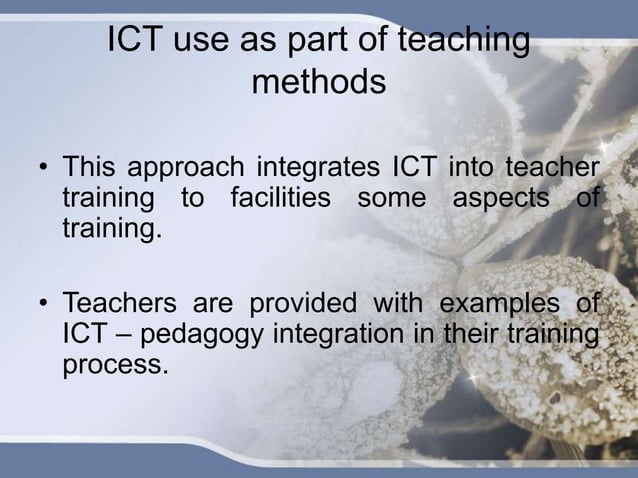 ICT use as part of teaching methods

• This approach integrates ICT into teacher training to facilities some aspects of training.

• Teachers are provided with examples of ICT – pedagogy integration in their training process.